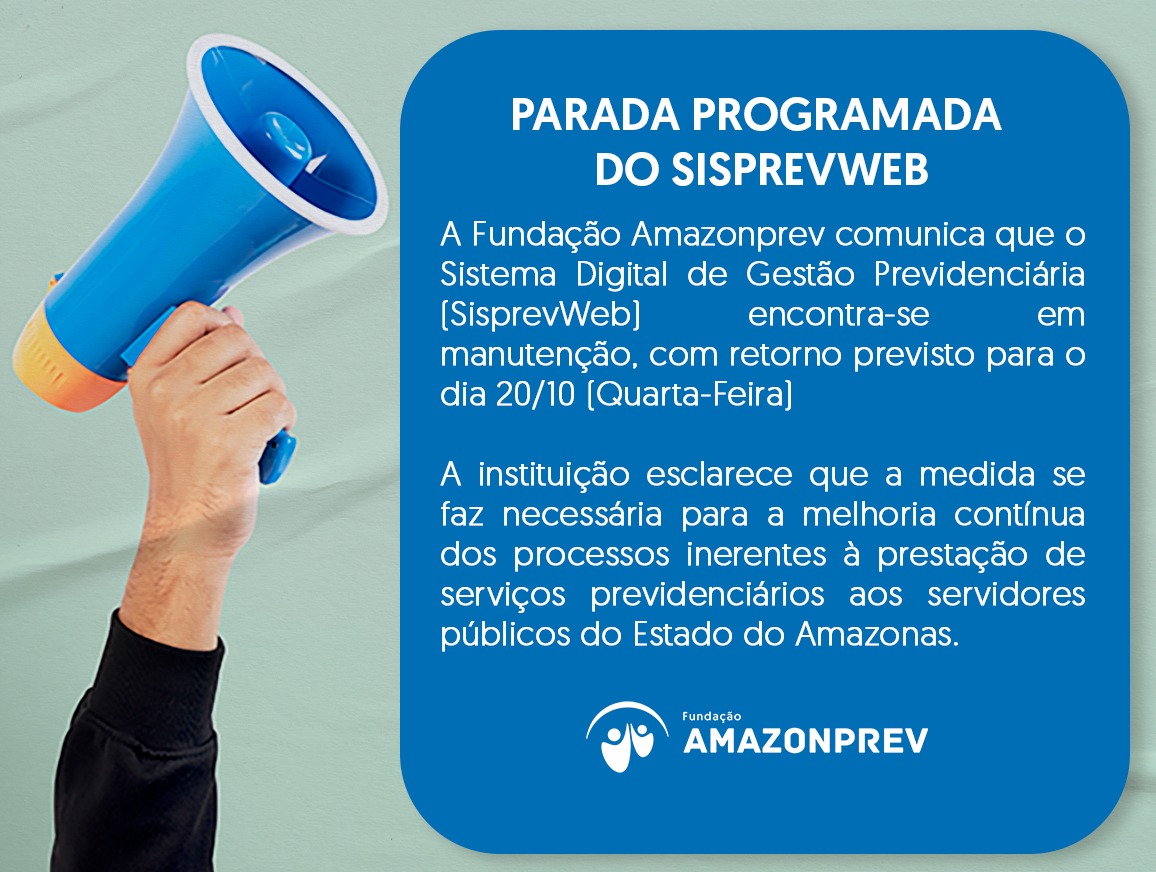 PARADA PROGRAMADA DO SISPREVWEB

A Fundação Amazonprev comunica que o Sistema Digital de Gestão Previdenciária (SisprevWeb) encontra-se em manutenção, com retorno previsto para o dia 20/10 (Quarta-Feira)

A instituição esclarece que a medida se faz necessária para a melhoria contínua dos processos inerentes à prestação de serviços previdenciários aos servidores públicos do Estado do Amazonas.

Fundação
AMAZONPREV